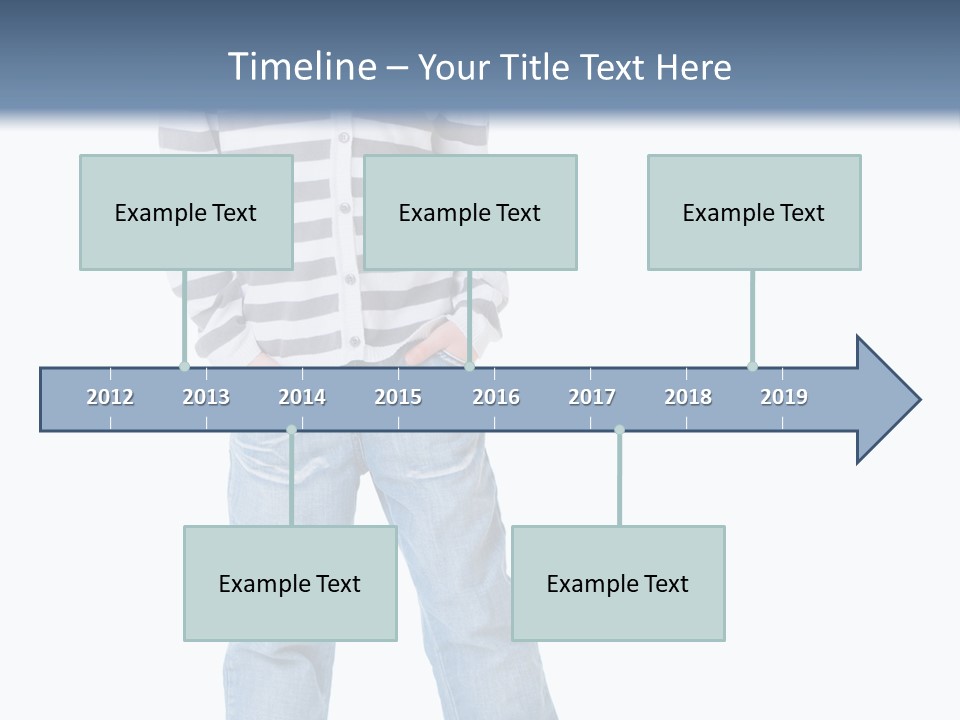 Timeline – Your Title Text Here

Example Text

Example Text

Example Text

2012 2013 2014 2015 2016 2017 2018 2019

Example Text

Example Text